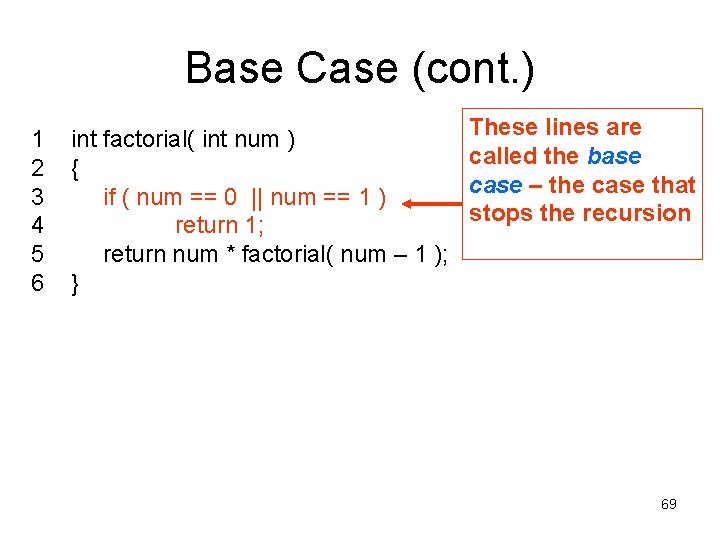 Base Case (cont.)

1 int factorial( int num )
2 {
3 if ( num == 0 || num == 1 )
4 return 1;
5 return num * factorial( num – 1 );
6 }

These lines are called the base case – the case that stops the recursion

69